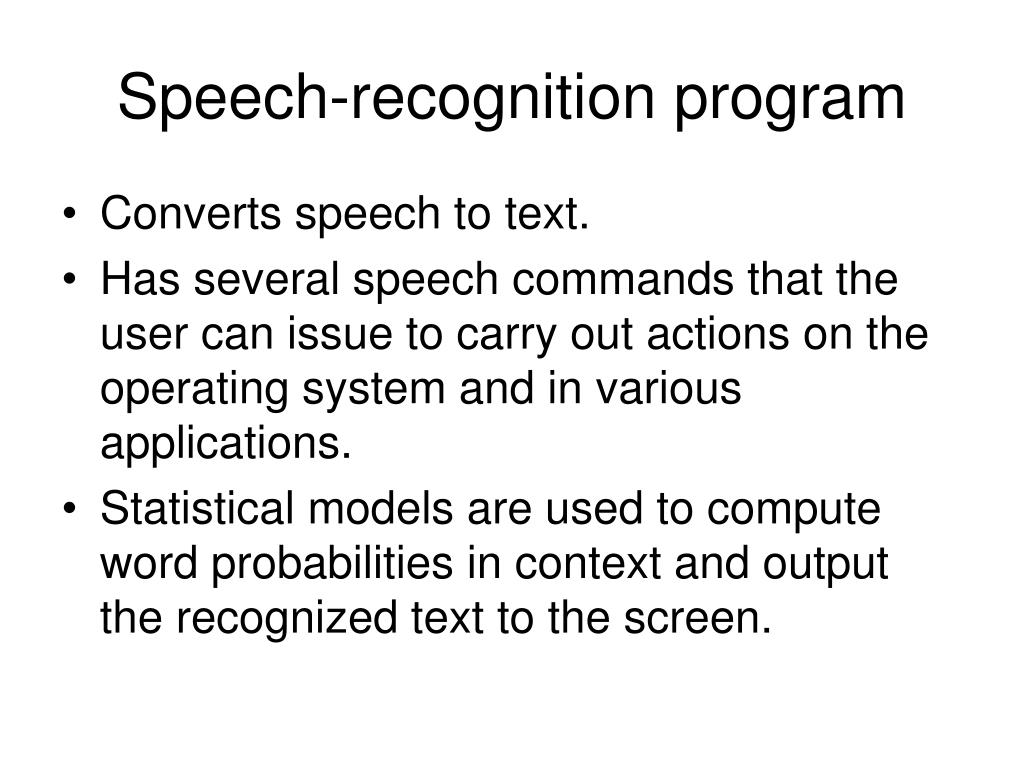 Speech-recognition program

• Converts speech to text.
• Has several speech commands that the user can issue to carry out actions on the operating system and in various applications.
• Statistical models are used to compute word probabilities in context and output the recognized text to the screen.